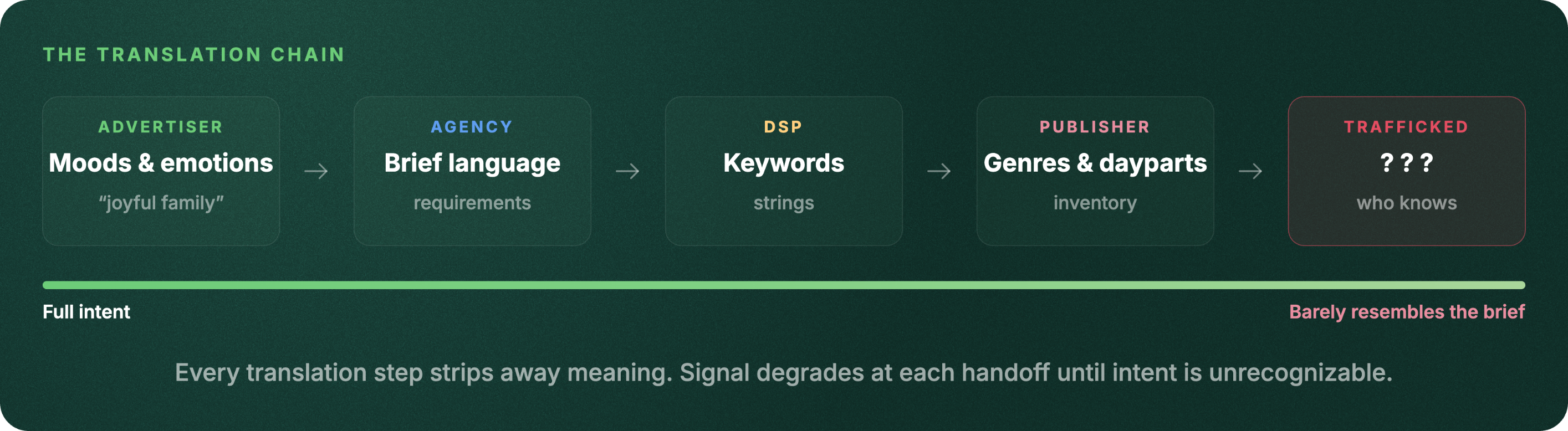 THE TRANSLATION CHAIN

ADVERTISER
Moods & emotions
“joyful family”

→

AGENCY
Brief language
requirements

→

DSP
Keywords
strings

→

PUBLISHER
Genres & dayparts
inventory

→

TRAFFICKED
? ? ?
who knows

Full intent

Barely resembles the brief

Every translation step strips away meaning. Signal degrades at each handoff until intent is unrecognizable.